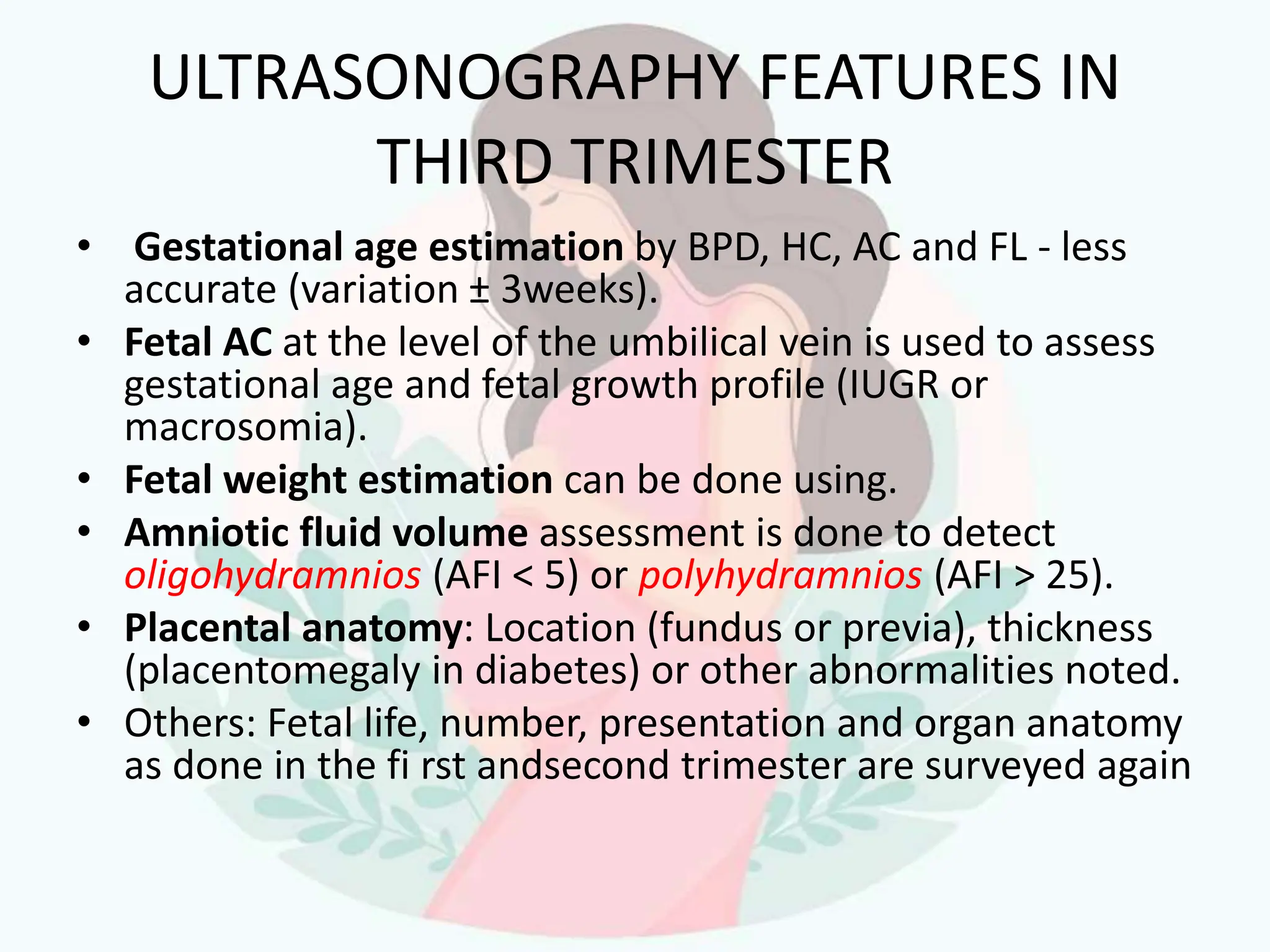 ULTRASONOGRAPHY FEATURES IN THIRD TRIMESTER

• Gestational age estimation by BPD, HC, AC and FL - less accurate (variation ± 3weeks).
• Fetal AC at the level of the umbilical vein is used to assess gestational age and fetal growth profile (IUGR or macrosomia).
• Fetal weight estimation can be done using.
• Amniotic fluid volume assessment is done to detect oligohydramnios (AFI < 5) or polyhydramnios (AFI > 25).
• Placental anatomy: Location (fundus or previa), thickness (placentomegaly in diabetes) or other abnormalities noted.
• Others: Fetal life, number, presentation and organ anatomy as done in the fi rst andsecond trimester are surveyed again